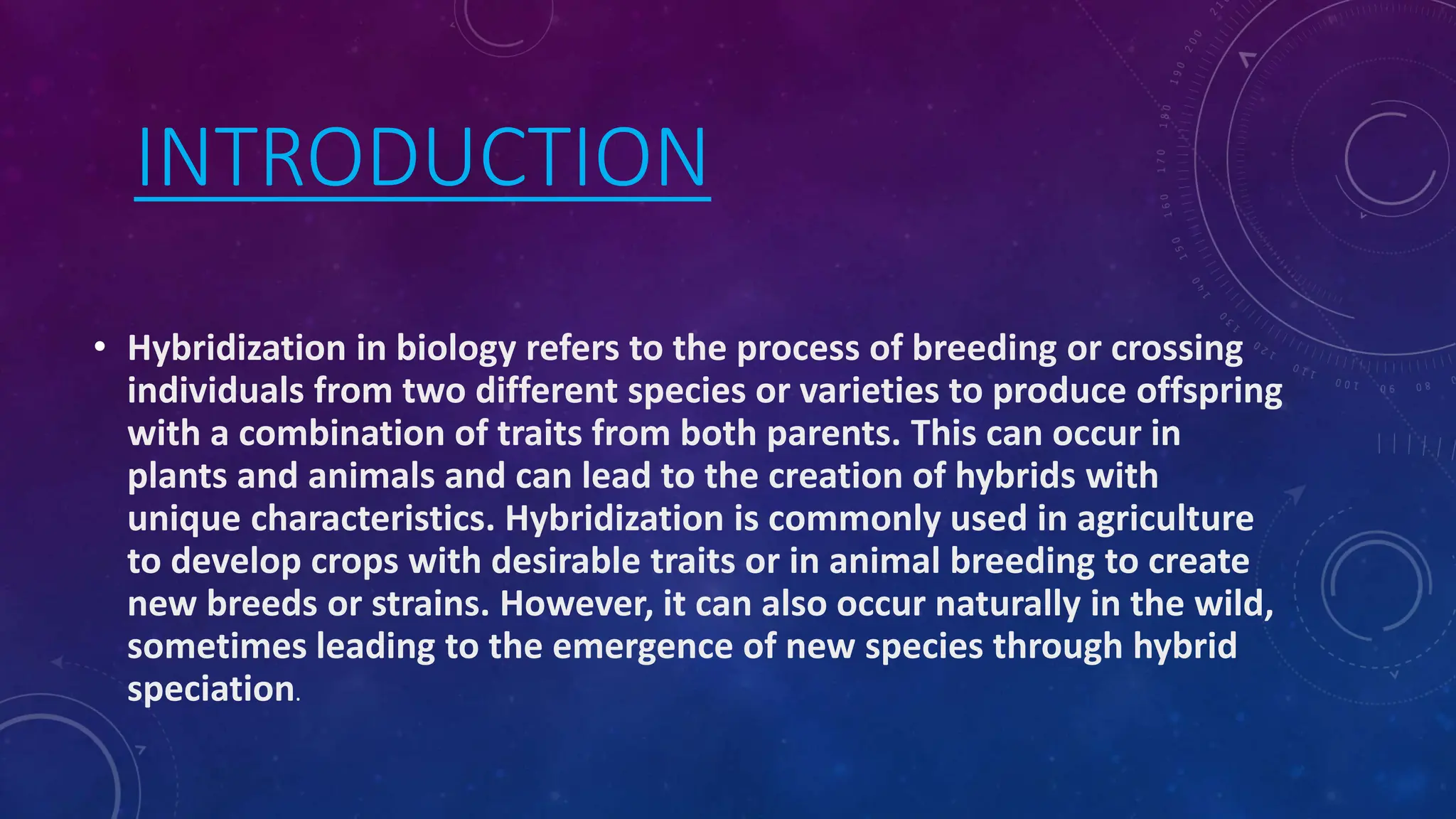 INTRODUCTION

• Hybridization in biology refers to the process of breeding or crossing individuals from two different species or varieties to produce offspring with a combination of traits from both parents. This can occur in plants and animals and can lead to the creation of hybrids with unique characteristics. Hybridization is commonly used in agriculture to develop crops with desirable traits or in animal breeding to create new breeds or strains. However, it can also occur naturally in the wild, sometimes leading to the emergence of new species through hybrid speciation.